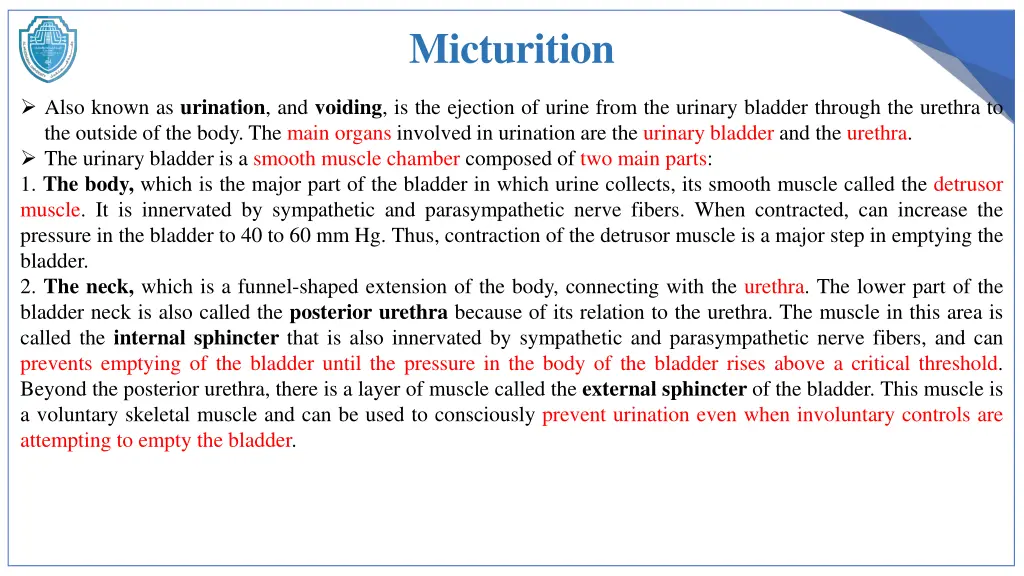 Micturition

➢ Also known as urination, and voiding, is the ejection of urine from the urinary bladder through the urethra to the outside of the body. The main organs involved in urination are the urinary bladder and the urethra.
➢ The urinary bladder is a smooth muscle chamber composed of two main parts:
1. The body, which is the major part of the bladder in which urine collects, its smooth muscle called the detrusor muscle. It is innervated by sympathetic and parasympathetic nerve fibers. When contracted, can increase the pressure in the bladder to 40 to 60 mm Hg. Thus, contraction of the detrusor muscle is a major step in emptying the bladder.
2. The neck, which is a funnel-shaped extension of the body, connecting with the urethra. The lower part of the bladder neck is also called the posterior urethra because of its relation to the urethra. The muscle in this area is called the internal sphincter that is also innervated by sympathetic and parasympathetic nerve fibers, and can prevents emptying of the bladder until the pressure in the body of the bladder rises above a critical threshold. Beyond the posterior urethra, there is a layer of muscle called the external sphincter of the bladder. This muscle is a voluntary skeletal muscle and can be used to consciously prevent urination even when involuntary controls are attempting to empty the bladder.